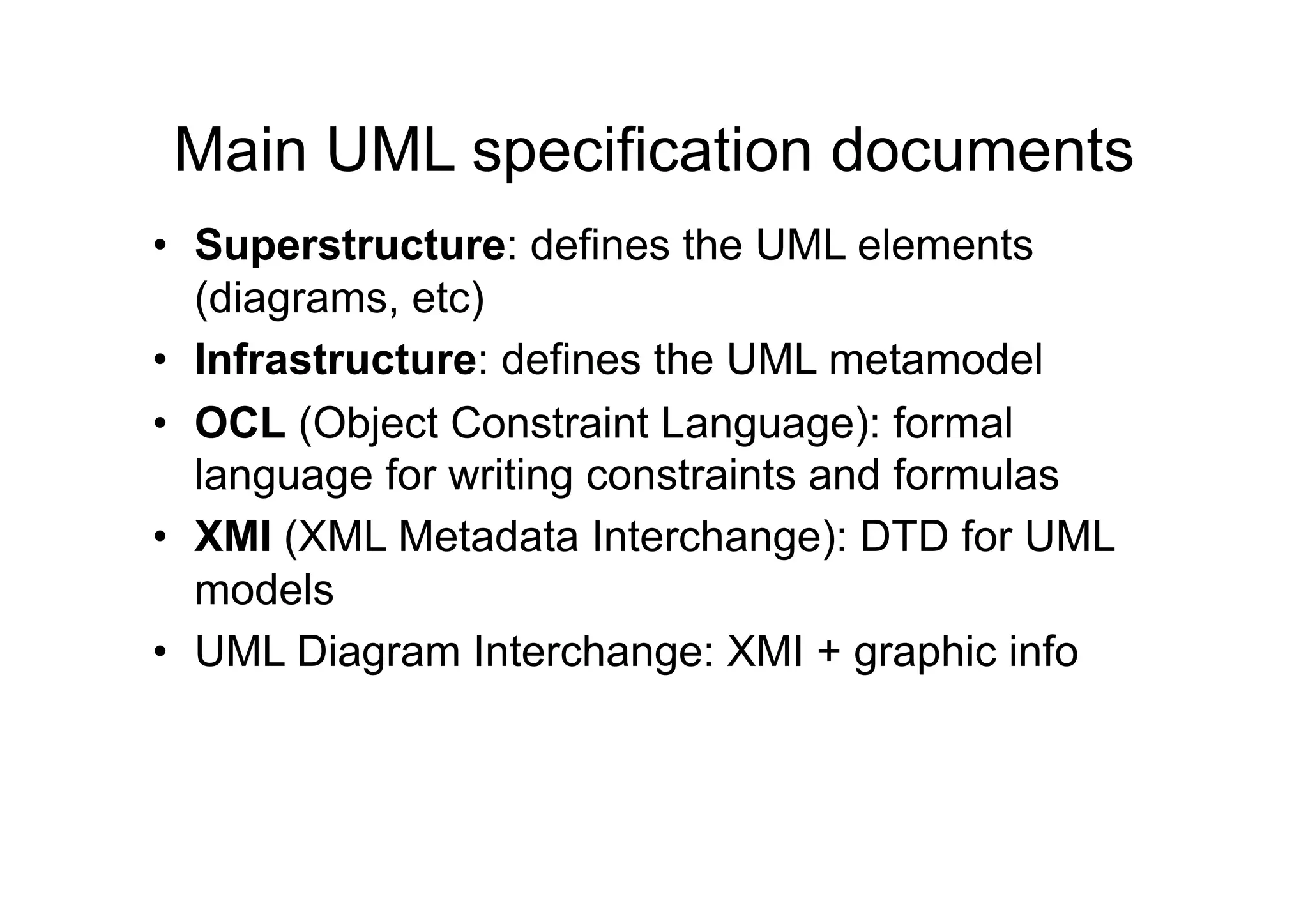 Main UML specification documents

• Superstructure: defines the UML elements (diagrams, etc)
• Infrastructure: defines the UML metamodel
• OCL (Object Constraint Language): formal language for writing constraints and formulas
• XMI (XML Metadata Interchange): DTD for UML models
• UML Diagram Interchange: XMI + graphic info